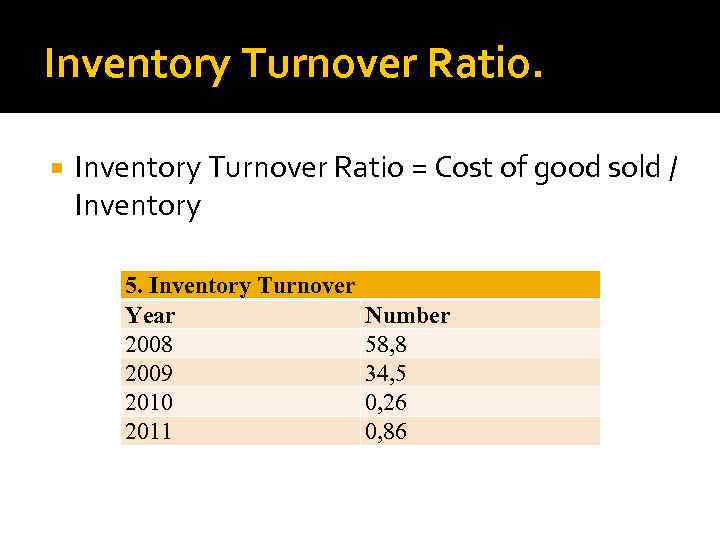 Inventory Turnover Ratio.

Inventory Turnover Ratio = Cost of good sold / Inventory

5. Inventory Turnover

| Year | Number |
|---|---|
| 2008 | 58,8 |
| 2009 | 34,5 |
| 2010 | 0,26 |
| 2011 | 0,86 |